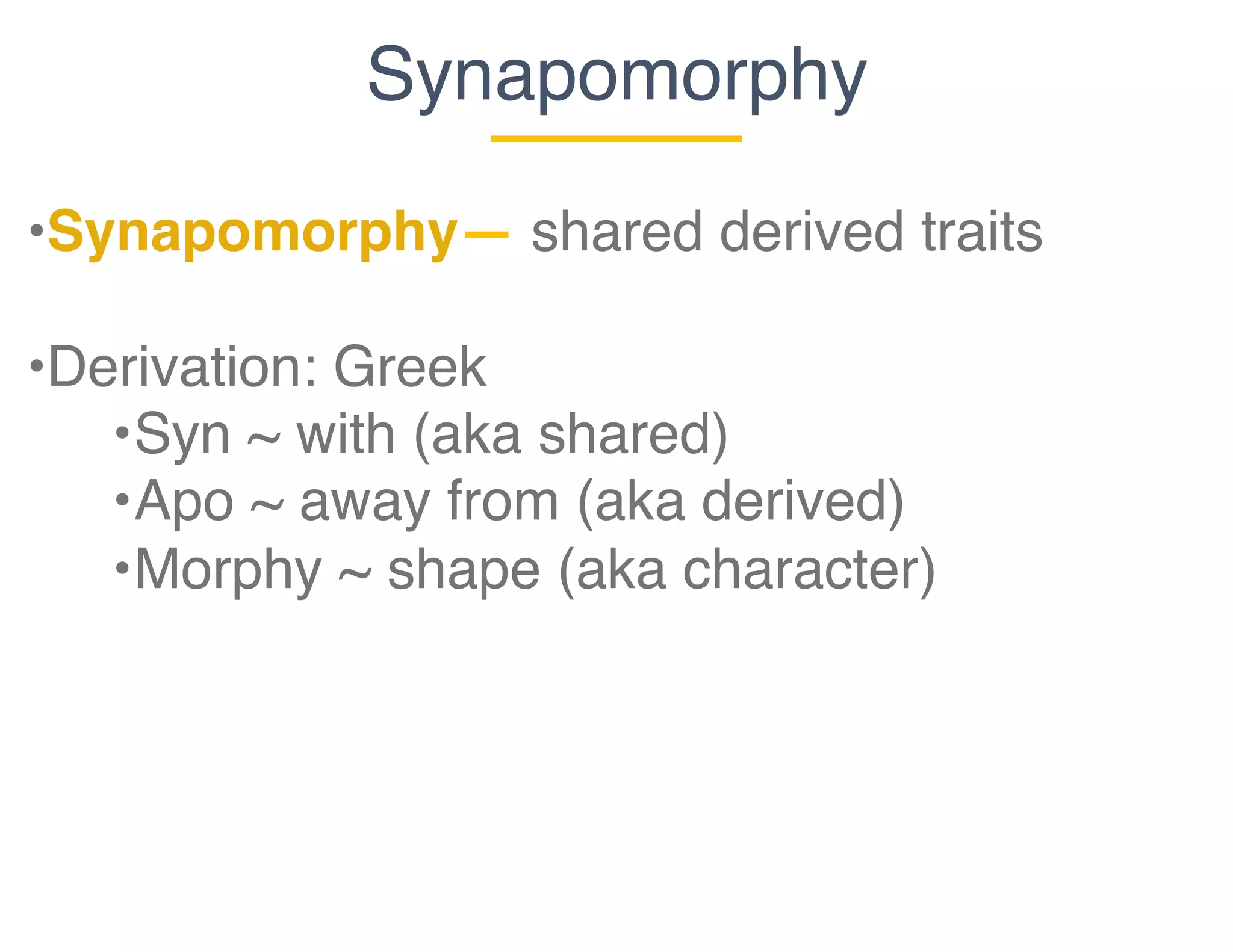 Synapomorphy

•Synapomorphy— shared derived traits

•Derivation: Greek
•Syn ~ with (aka shared)
•Apo ~ away from (aka derived)
•Morphy ~ shape (aka character)